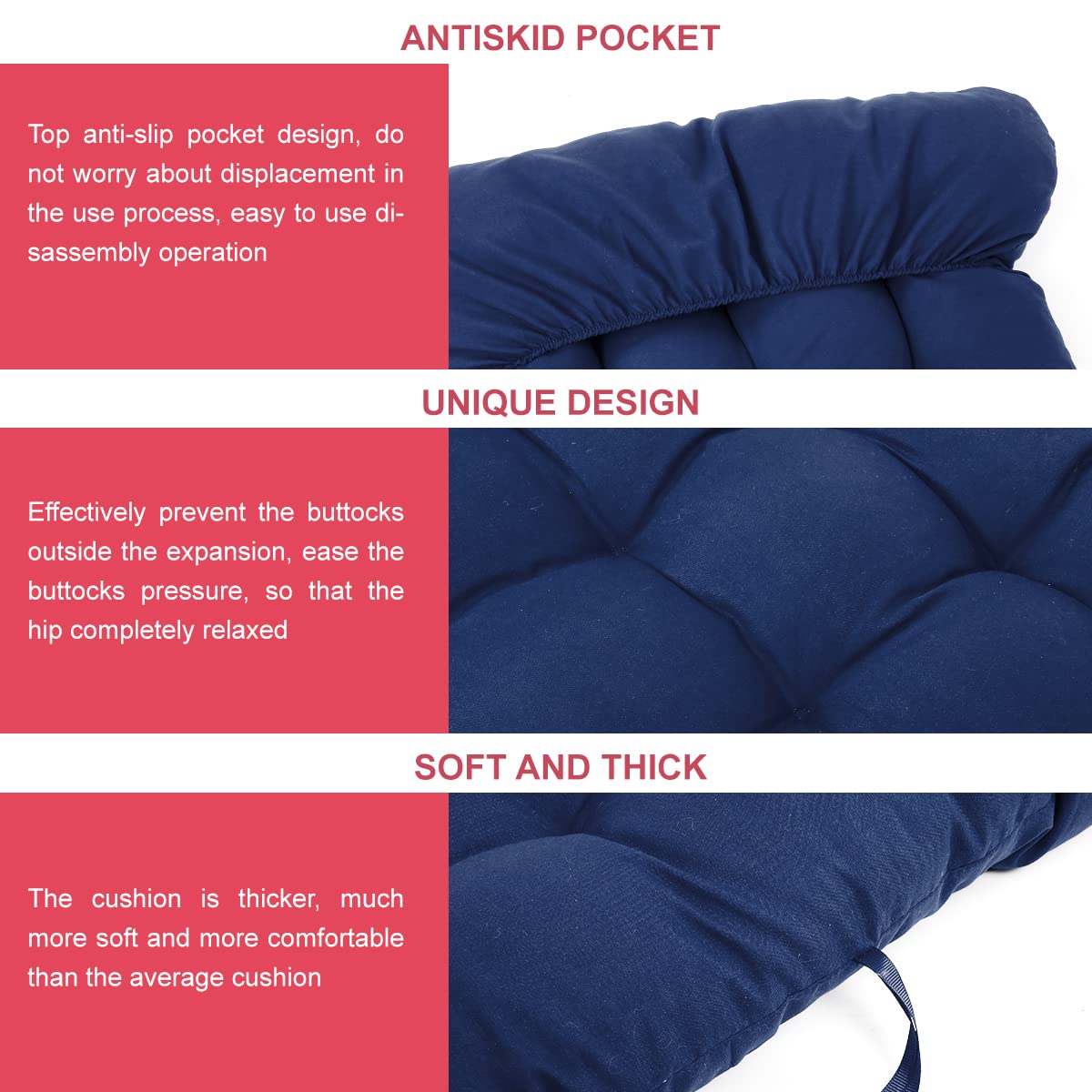 ANTISKID POCKET

Top anti-slip pocket design, do not worry about displacement in the use process, easy to use disassembly operation

UNIQUE DESIGN

Effectively prevent the buttocks outside the expansion, ease the buttocks pressure, so that the hip completely relaxed

SOFT AND THICK

The cushion is thicker, much more soft and more comfortable than the average cushion